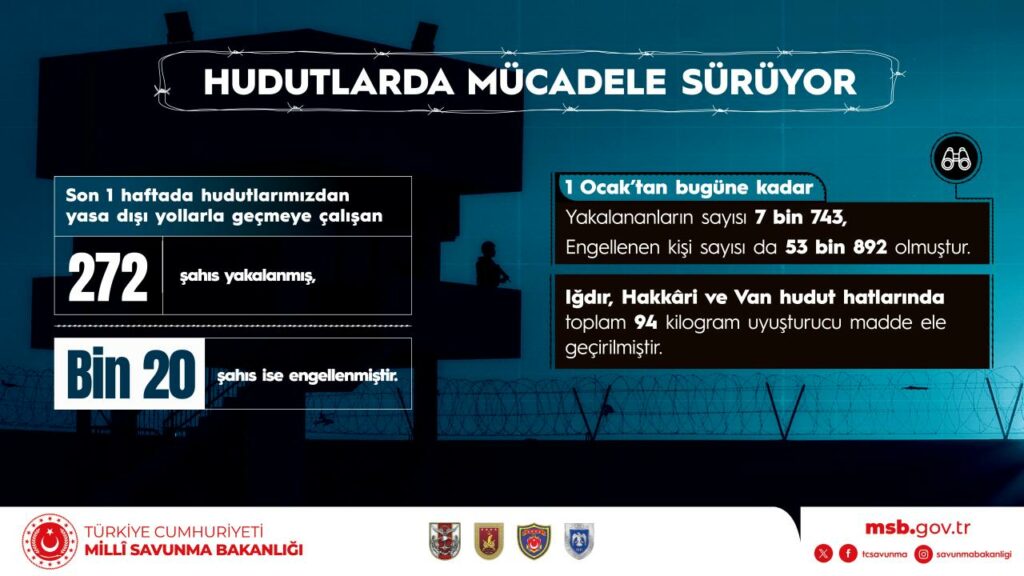 HUDUTLARDA MÜCADELE SÜRÜYOR

Son 1 haftada hudutlarımızdan yasa dışı yollarla geçmeye çalışan

272 şahıs yakalanmış,

Bin 20 şahıs ise engellenmiştir.

1 Ocak'tan bugüne kadar

Yakalananların sayısı 7 bin 743, Engellenen kişi sayısı da 53 bin 892 olmuştur.

Iğdır, Hakkâri ve Van hudut hatlarında toplam 94 kilogram uyuşturucu madde ele geçirilmiştir.

TÜRKİYE CUMHURİYETİ
MİLLÎ SAVUNMA BAKANLIĞI

msb.gov.tr

tcsavunma savunmabakanligi